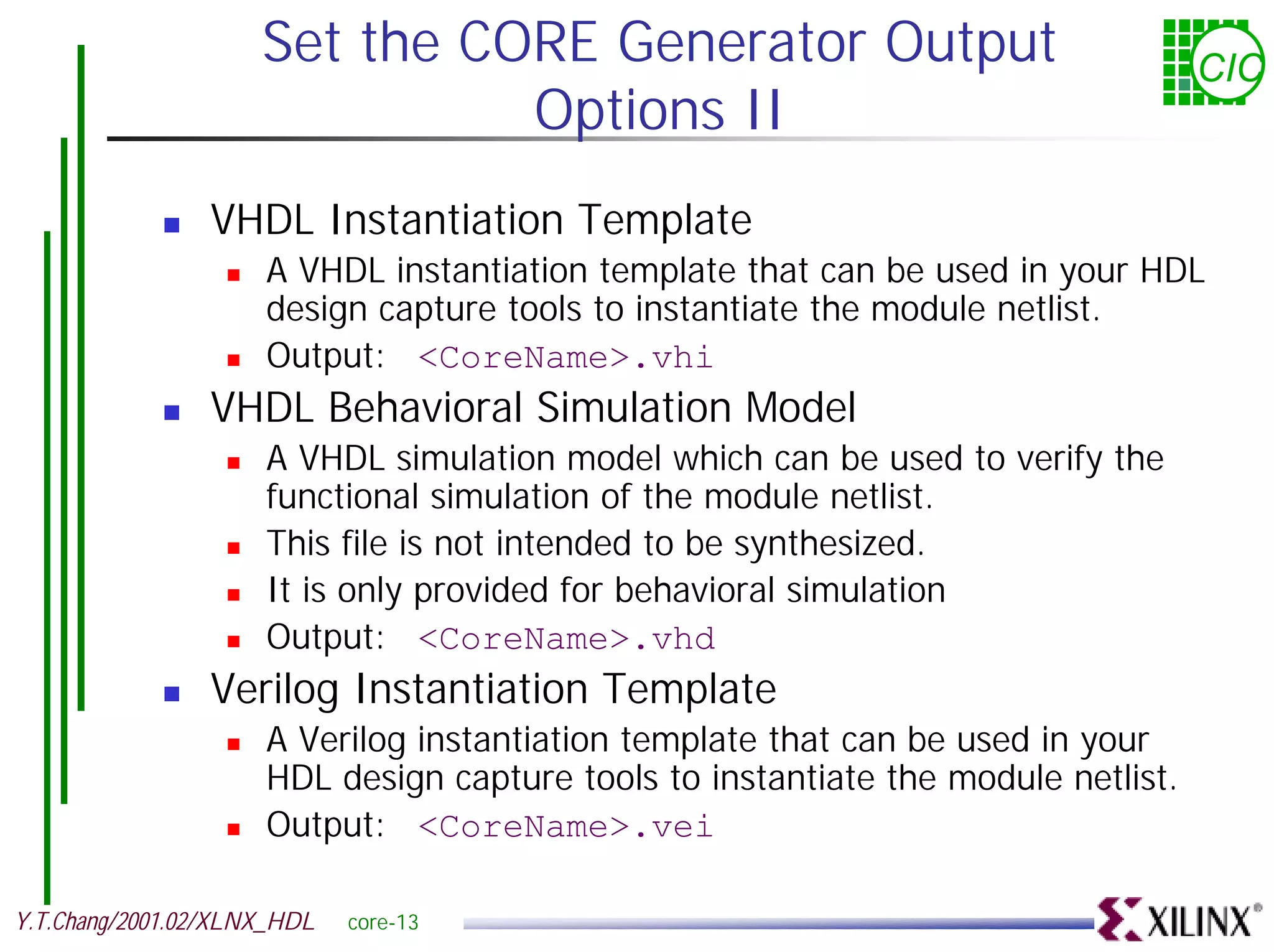 Set the CORE Generator Output Options II

CIC

- VHDL Instantiation Template
  - A VHDL instantiation template that can be used in your HDL design capture tools to instantiate the module netlist.
  - Output: <CoreName>.vhi
- VHDL Behavioral Simulation Model
  - A VHDL simulation model which can be used to verify the functional simulation of the module netlist.
  - This file is not intended to be synthesized.
  - It is only provided for behavioral simulation
  - Output: <CoreName>.vhd
- Verilog Instantiation Template
  - A Verilog instantiation template that can be used in your HDL design capture tools to instantiate the module netlist.
  - Output: <CoreName>.vei

Y.T.Chang/2001.02/XLNX_HDL core-13

XILINX®